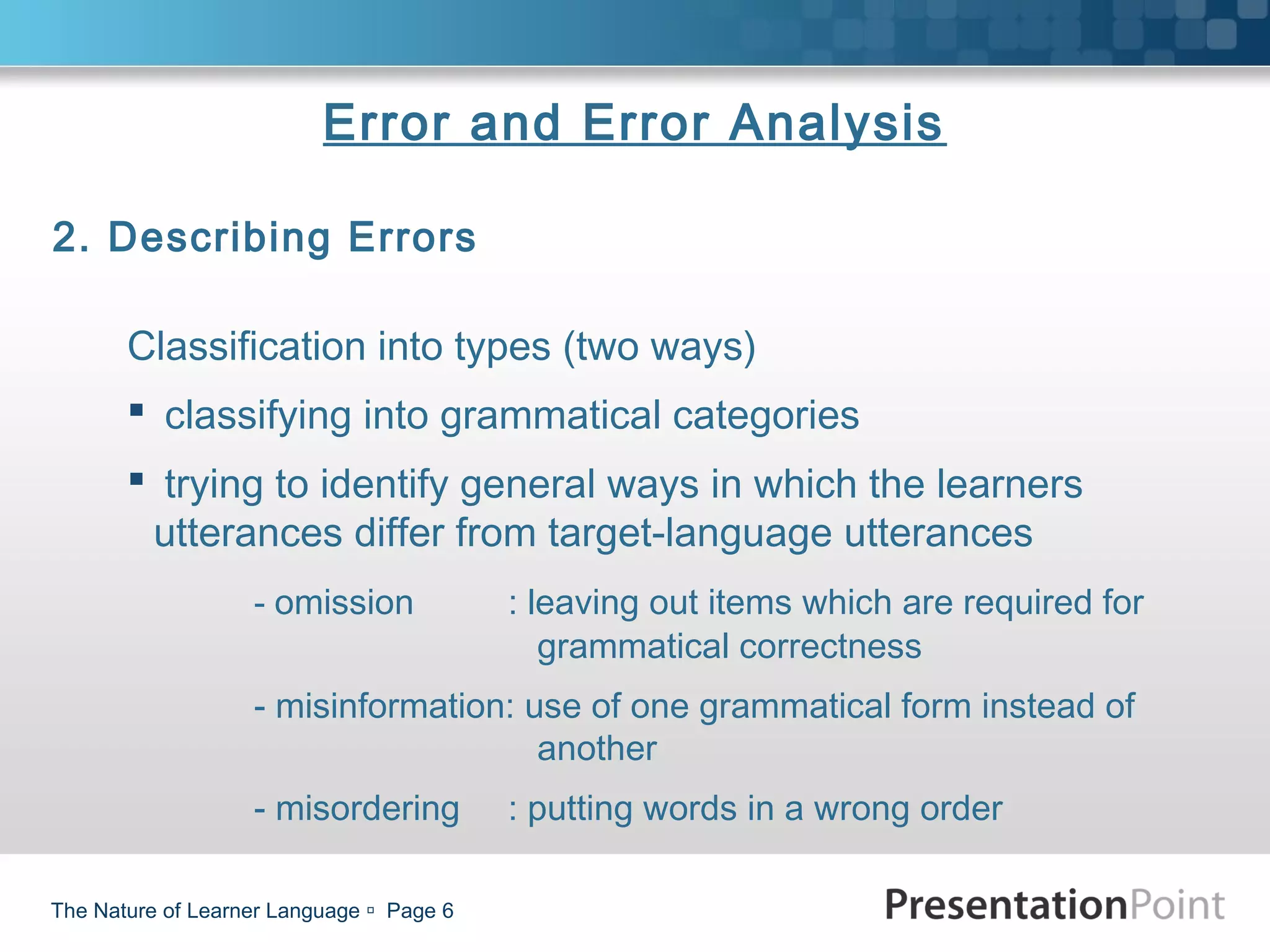 Error and Error Analysis

2. Describing Errors

Classification into types (two ways)

▪ classifying into grammatical categories

▪ trying to identify general ways in which the learners utterances differ from target-language utterances

- omission : leaving out items which are required for grammatical correctness

- misinformation: use of one grammatical form instead of another

- misordering : putting words in a wrong order

The Nature of Learner Language ▫ Page 6

PresentationPoint